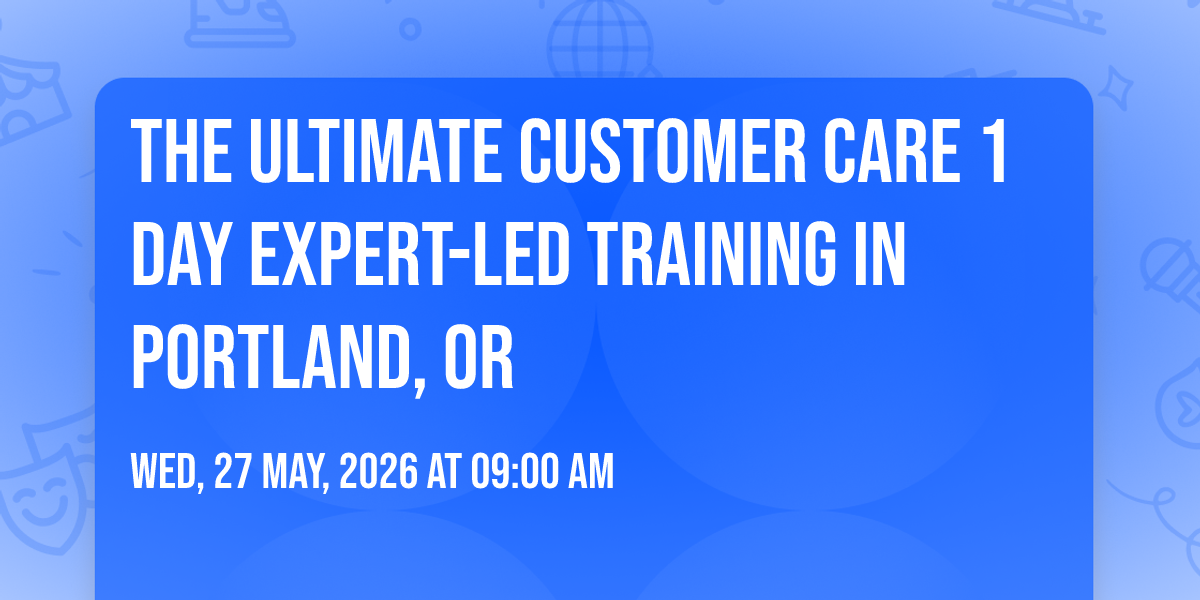 THE ULTIMATE CUSTOMER CARE 1 DAY EXPERT-LED TRAINING IN PORTLAND, OR

WED, 27 MAY, 2026 AT 09:00 AM